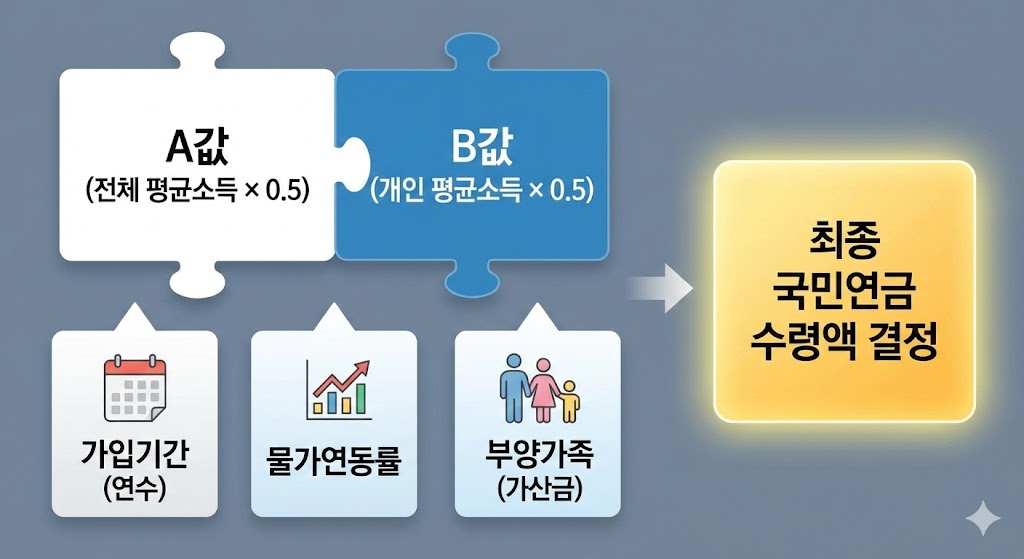 A값
(전체 평균소득 × 0.5)

B값
(개인 평균소득 × 0.5)

가입기간
(연수)

물가연동률

부양가족
(가산금)

최종
국민연금
수령액 결정